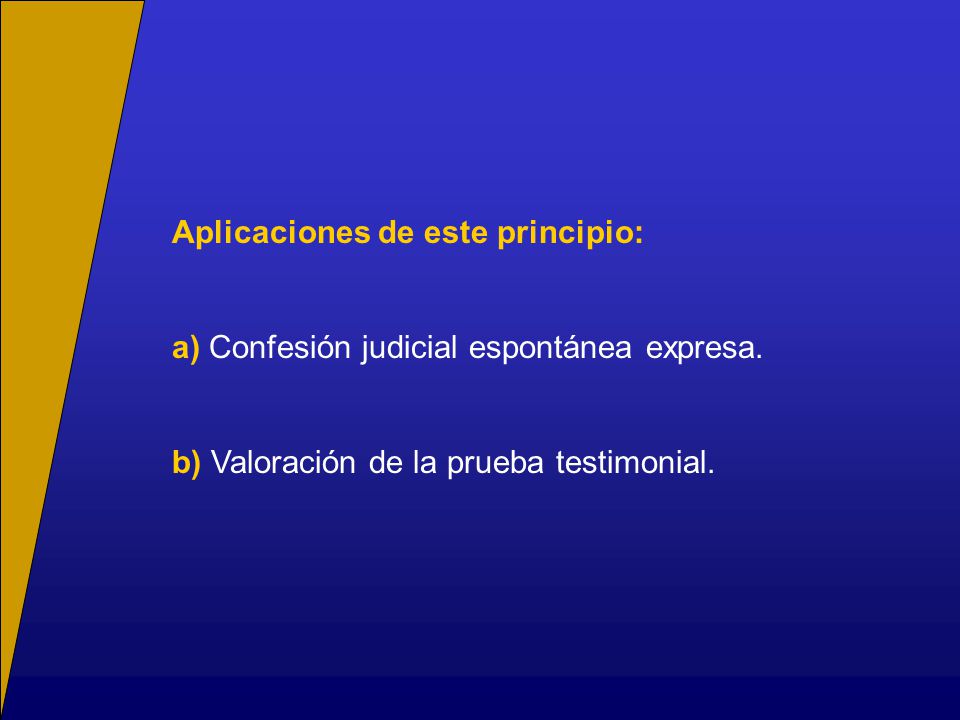 Aplicaciones de este principio:

a) Confesión judicial espontánea expresa.

b) Valoración de la prueba testimonial.